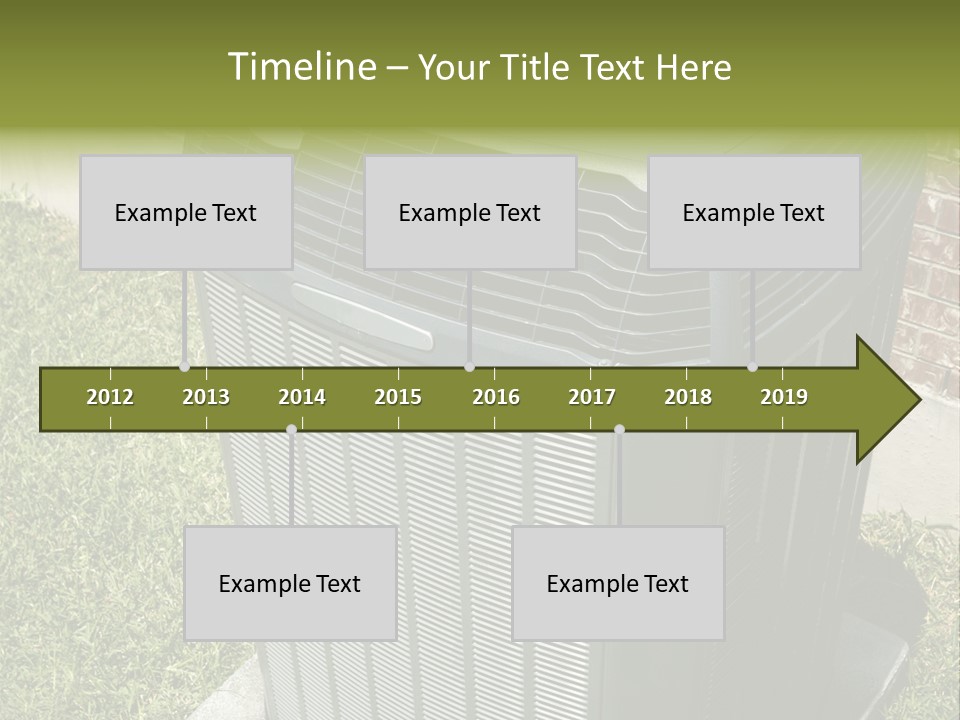 Timeline – Your Title Text Here

Example Text

Example Text

Example Text

2012 2013 2014 2015 2016 2017 2018 2019

Example Text

Example Text